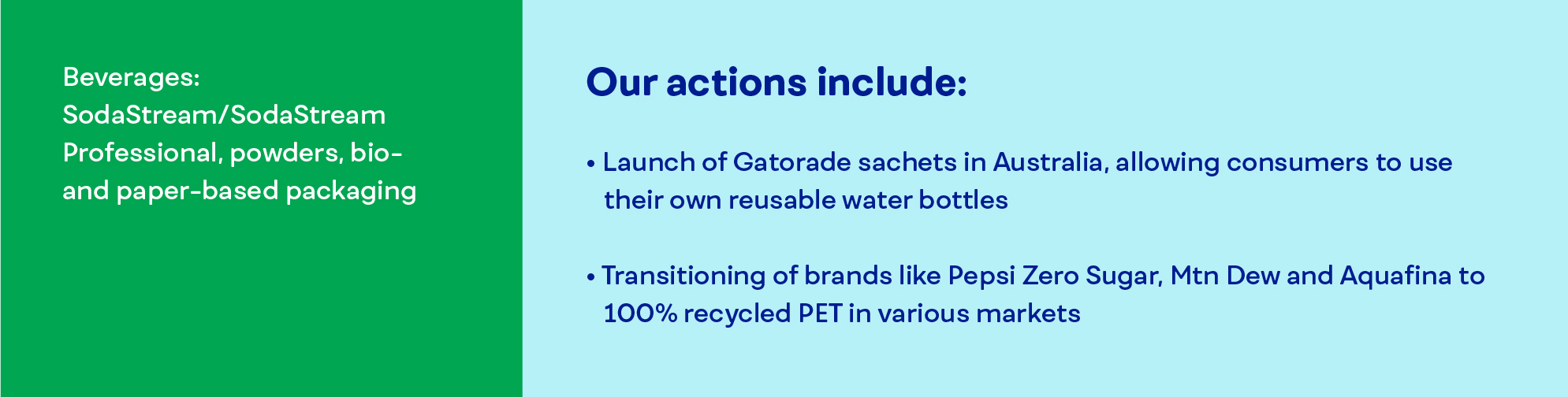 Beverages: SodaStream/SodaStream Professional, powders, bio- and paper-based packaging

Our actions include:

• Launch of Gatorade sachets in Australia, allowing consumers to use their own reusable water bottles

• Transitioning of brands like Pepsi Zero Sugar, Mtn Dew and Aquafina to 100% recycled PET in various markets